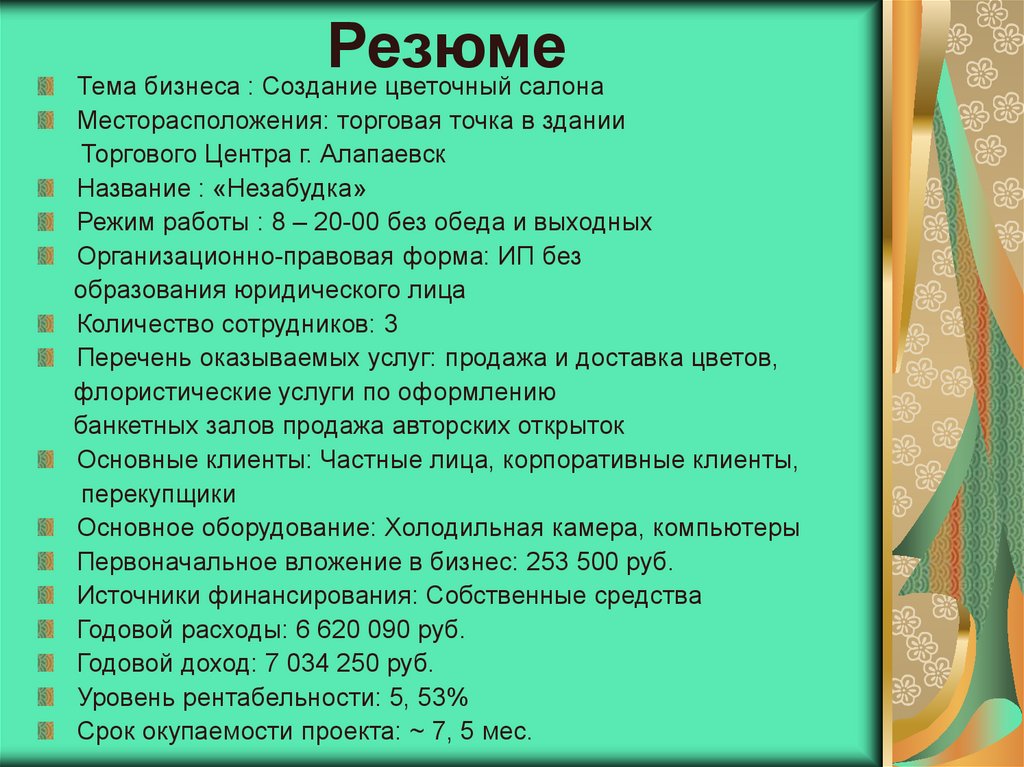 Резюме

Тема бизнеса : Создание цветочный салона

Месторасположения: торговая точка в здании Торгового Центра г. Алапаевск

Название : «Незабудка»

Режим работы : 8 – 20-00 без обеда и выходных

Организационно-правовая форма: ИП без образования юридического лица

Количество сотрудников: 3

Перечень оказываемых услуг: продажа и доставка цветов, флористические услуги по оформлению банкетных залов продажа авторских открыток

Основные клиенты: Частные лица, корпоративные клиенты, перекупщики

Основное оборудование: Холодильная камера, компьютеры

Первоначальное вложение в бизнес: 253 500 руб.

Источники финансирования: Собственные средства

Годовой расходы: 6 620 090 руб.

Годовой доход: 7 034 250 руб.

Уровень рентабельности: 5, 53%

Срок окупаемости проекта: ~ 7, 5 мес.